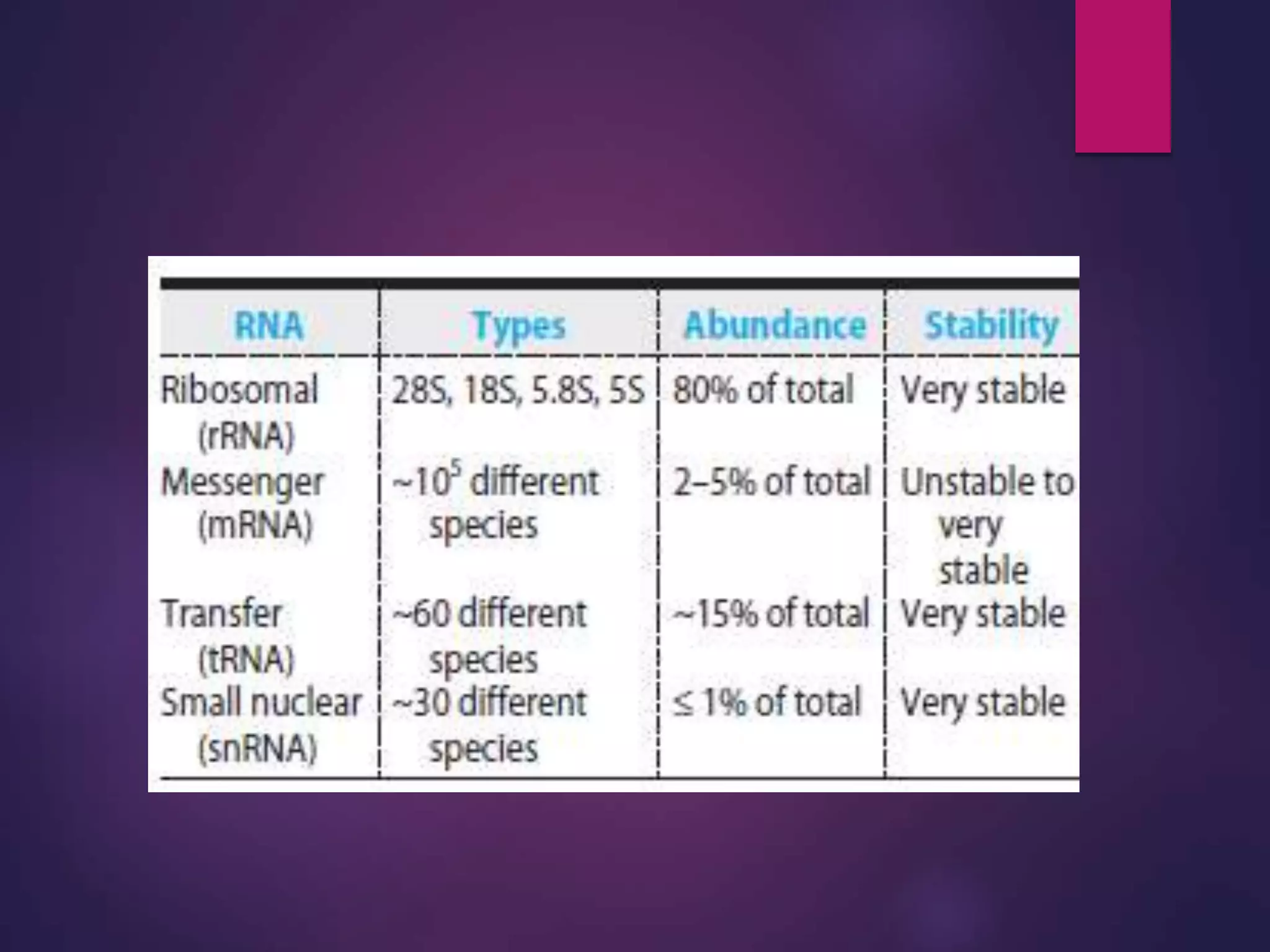 | RNA | Types | Abundance | Stability |
|---|---|---|---|
| Ribosomal (rRNA) | 28S, 18S, 5.8S, 5S | 80% of total | Very stable |
| Messenger (mRNA) | ~$10^5$ different species | 2–5% of total | Unstable to very stable |
| Transfer (tRNA) | ~60 different species | ~15% of total | Very stable |
| Small nuclear (snRNA) | ~30 different species | ≤ 1% of total | Very stable |